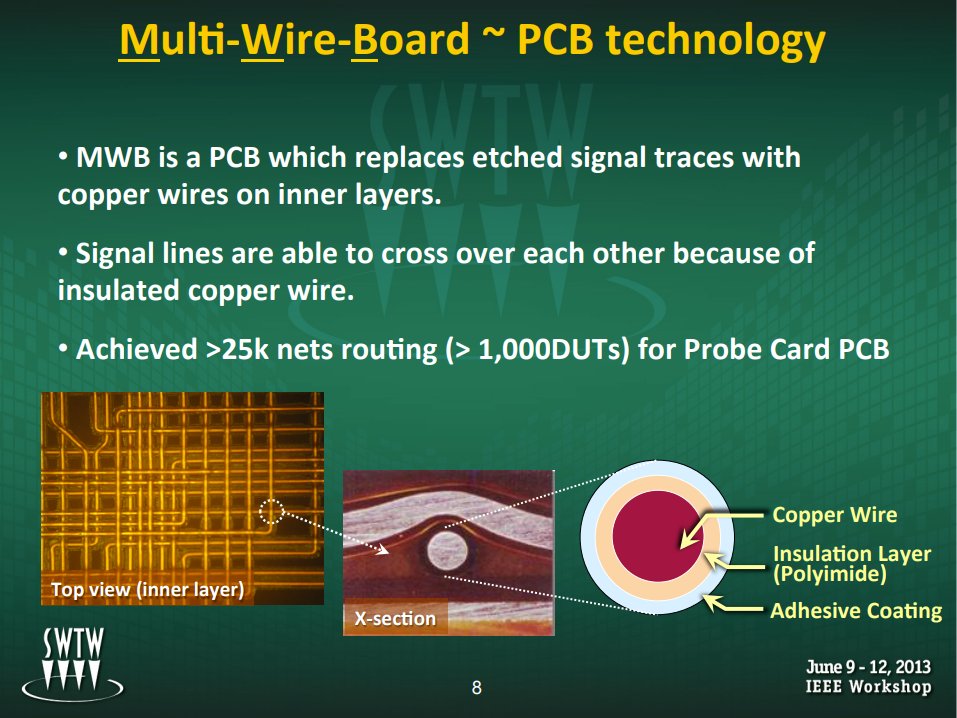 Multi-Wire-Board ~ PCB technology

• MWB is a PCB which replaces etched signal traces with copper wires on inner layers.

• Signal lines are able to cross over each other because of insulated copper wire.

• Achieved >25k nets routing (> 1,000DUTs) for Probe Card PCB

Top view (inner layer)

X-section

Copper Wire

Insulation Layer (Polyimide)

Adhesive Coating

SWTW

8

June 9 - 12, 2013
IEEE Workshop